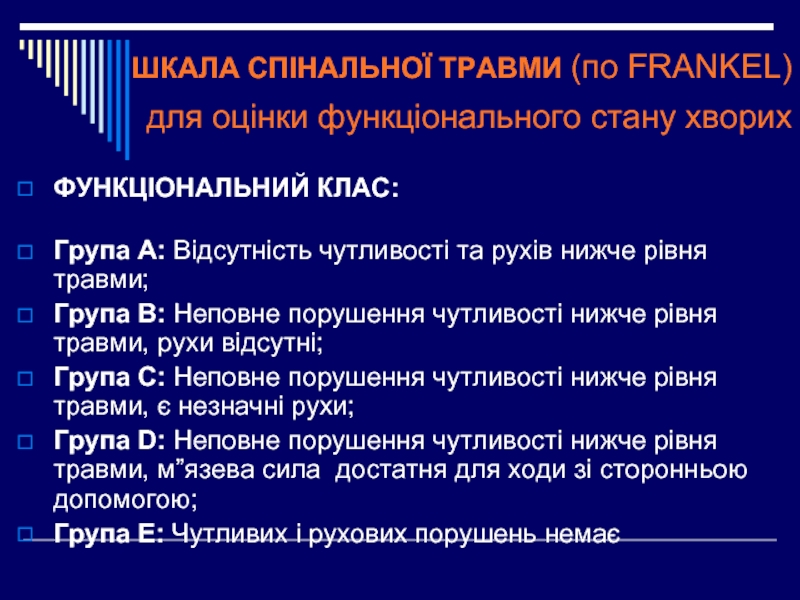 ШКАЛА СПІНАЛЬНОЇ ТРАВМИ (по FRANKEL) для оцінки функціонального стану хворих

ФУНКЦІОНАЛЬНИЙ КЛАС:

Група А: Відсутність чутливості та рухів нижче рівня травми;

Група В: Неповне порушення чутливості нижче рівня травми, рухи відсутні;

Група С: Неповне порушення чутливості нижче рівня травми, є незначні рухи;

Група D: Неповне порушення чутливості нижче рівня травми, м”язева сила  достатня для ходи зі сторонньою допомогою;

Група Е: Чутливих і рухових порушень немає